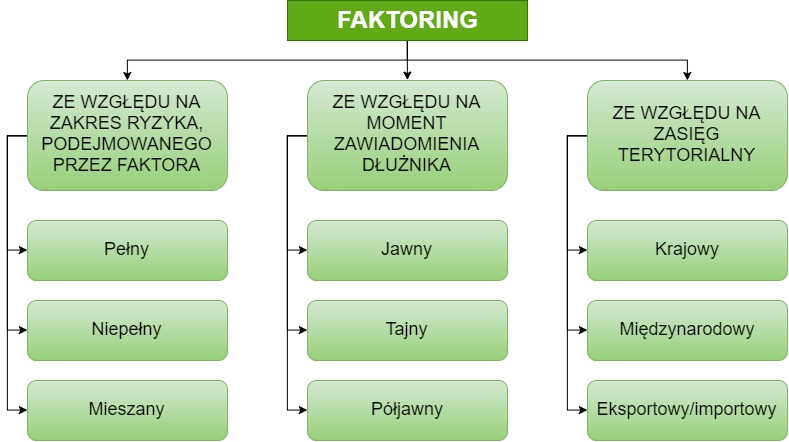 FAKTORING

ZE WZGLĘDU NA ZAKRES RYZYKA, PODEJMOWANEGO PRZEZ FAKTORA

Pełny

Niepełny

Mieszany

ZE WZGLĘDU NA MOMENT ZAWIADOMIENIA DŁUŻNIKA

Jawny

Tajny

Półjawny

ZE WZGLĘDU NA ZASIĘG TERYTORIALNY

Krajowy

Międzynarodowy

Eksportowy/importowy